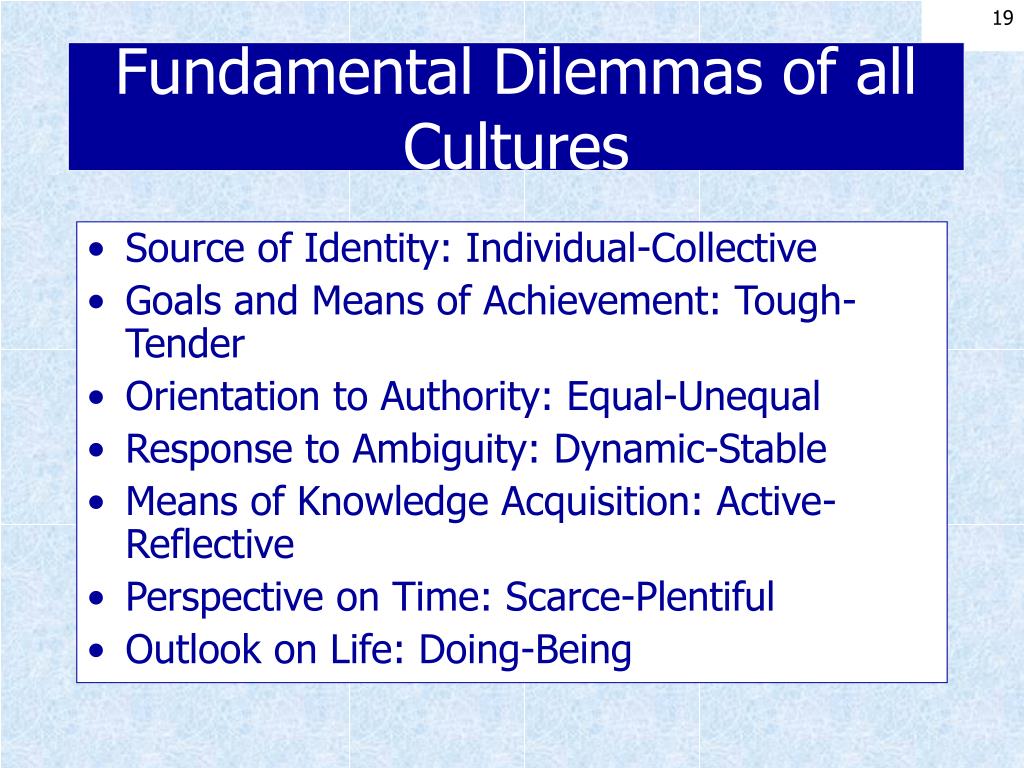 19

Fundamental Dilemmas of all Cultures

• Source of Identity: Individual-Collective
• Goals and Means of Achievement: Tough-Tender
• Orientation to Authority: Equal-Unequal
• Response to Ambiguity: Dynamic-Stable
• Means of Knowledge Acquisition: Active-Reflective
• Perspective on Time: Scarce-Plentiful
• Outlook on Life: Doing-Being